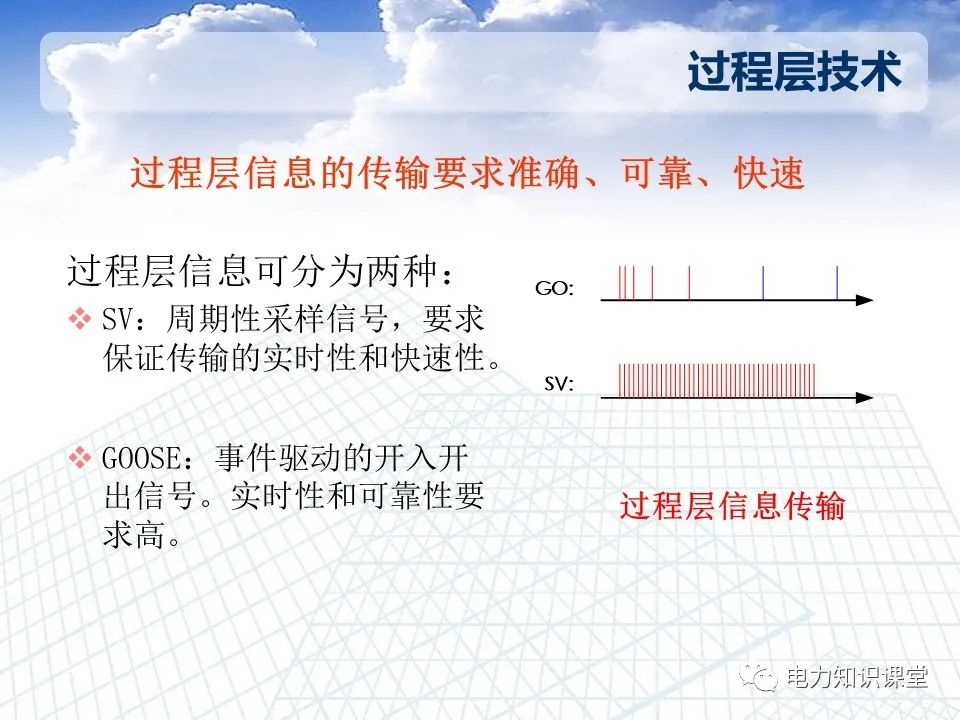 过程层技术

过程层信息的传输要求准确、可靠、快速

过程层信息可分为两种：

❖ SV：周期性采样信号，要求保证传输的实时性和快速性。

❖ GOOSE：事件驱动的开入开出信号。实时性和可靠性要求高。

GO:

SV:

过程层信息传输

电力知识课堂